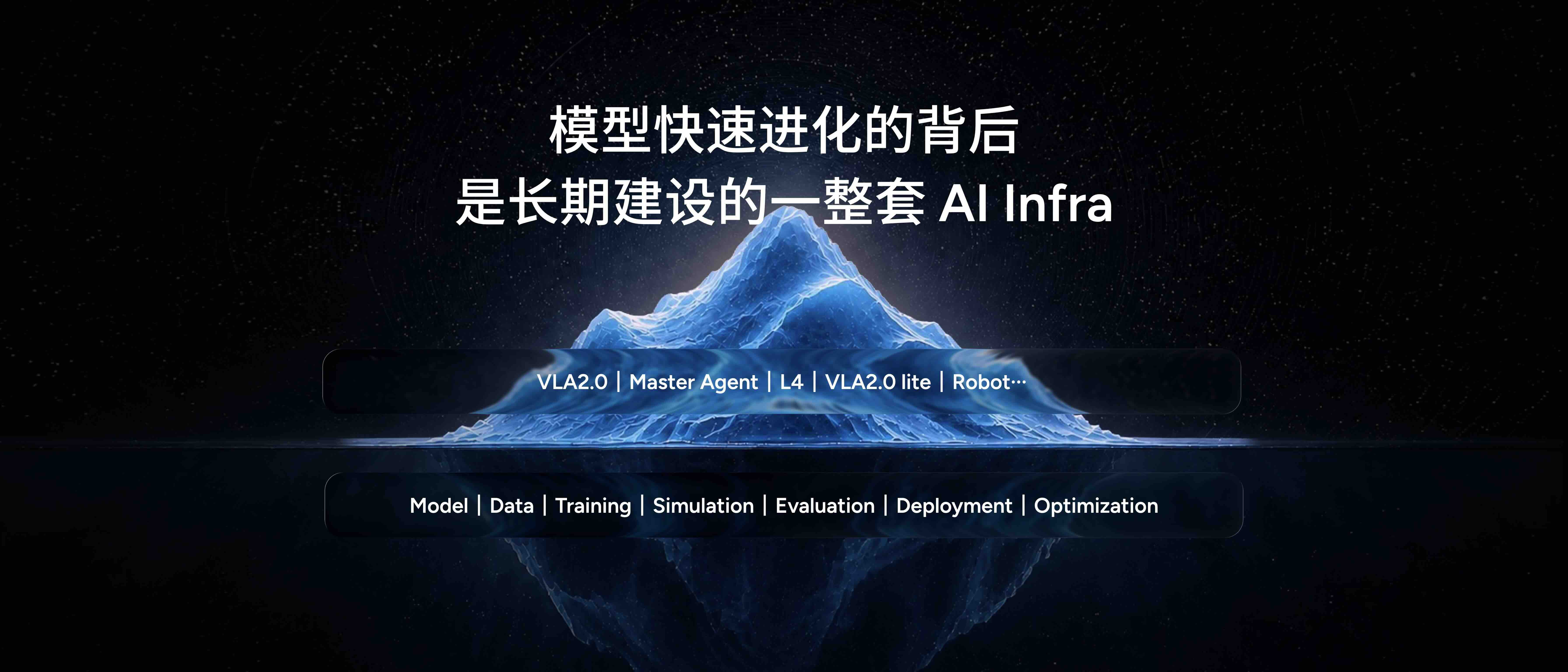 模型快速进化的背后
是长期建设的一整套 AI Infra

VLA2.0 | Master Agent | L4 | VLA2.0 lite | Robot···

Model | Data | Training | Simulation | Evaluation | Deployment | Optimization